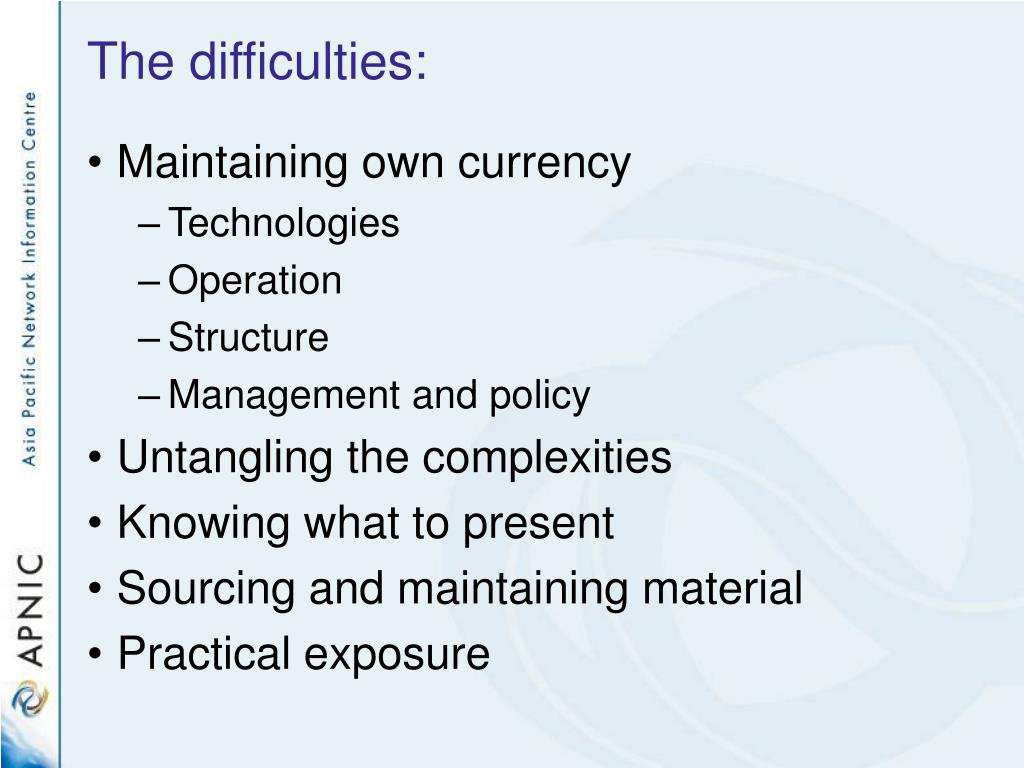 Asia Pacific Network Information Centre

APNIC

The difficulties:

• Maintaining own currency
– Technologies
– Operation
– Structure
– Management and policy
• Untangling the complexities
• Knowing what to present
• Sourcing and maintaining material
• Practical exposure